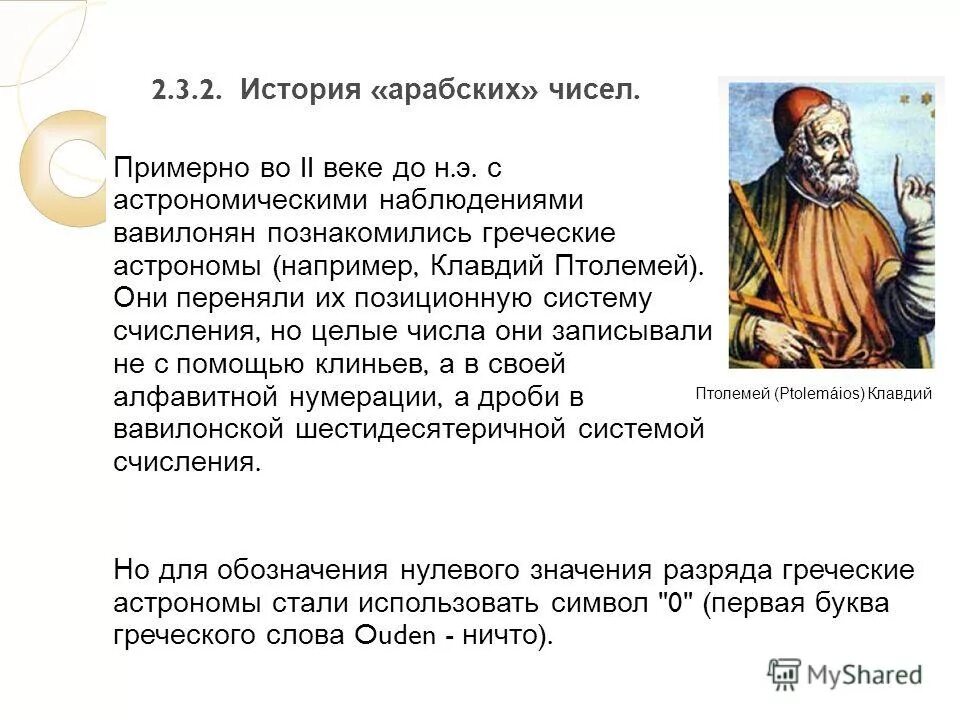 2.3.2. История «арабских» чисел.

Примерно во II веке до н.э. с астрономическими наблюдениями вавилонян познакомились греческие астрономы (например, Клавдий Птолемей). Они переняли их позиционную систему счисления, но целые числа они записывали не с помощью клиньев, а в своей алфавитной нумерации, а дроби в вавилонской шестидесятеричной системой счисления.

Птолемей (Ptolemáios) Клавдий

Но для обозначения нулевого значения разряда греческие астрономы стали использовать символ "0" (первая буква греческого слова Ouden - ничто).

MyShared